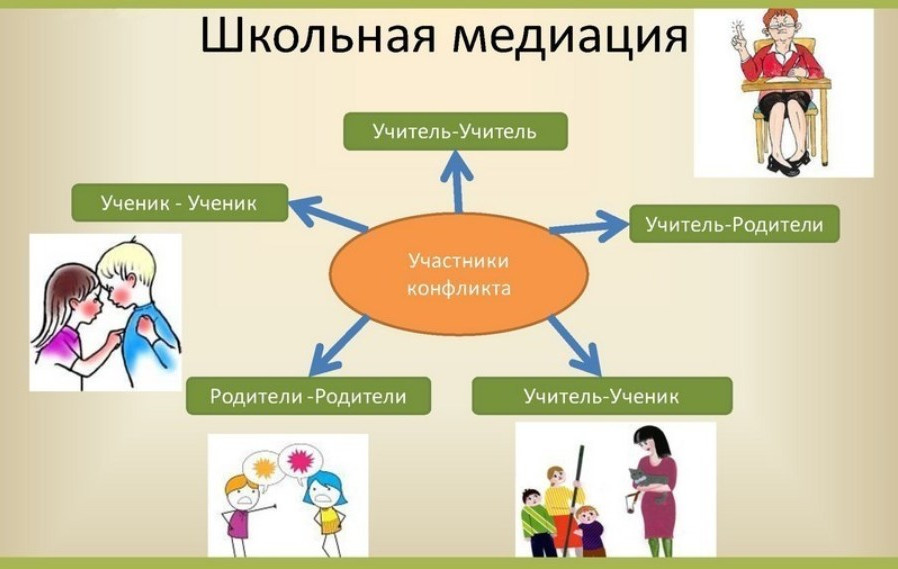 Школьная медиация

Учитель-Учитель

Ученик - Ученик

Учитель-Родители

Участники конфликта

Родители -Родители

Учитель-Ученик